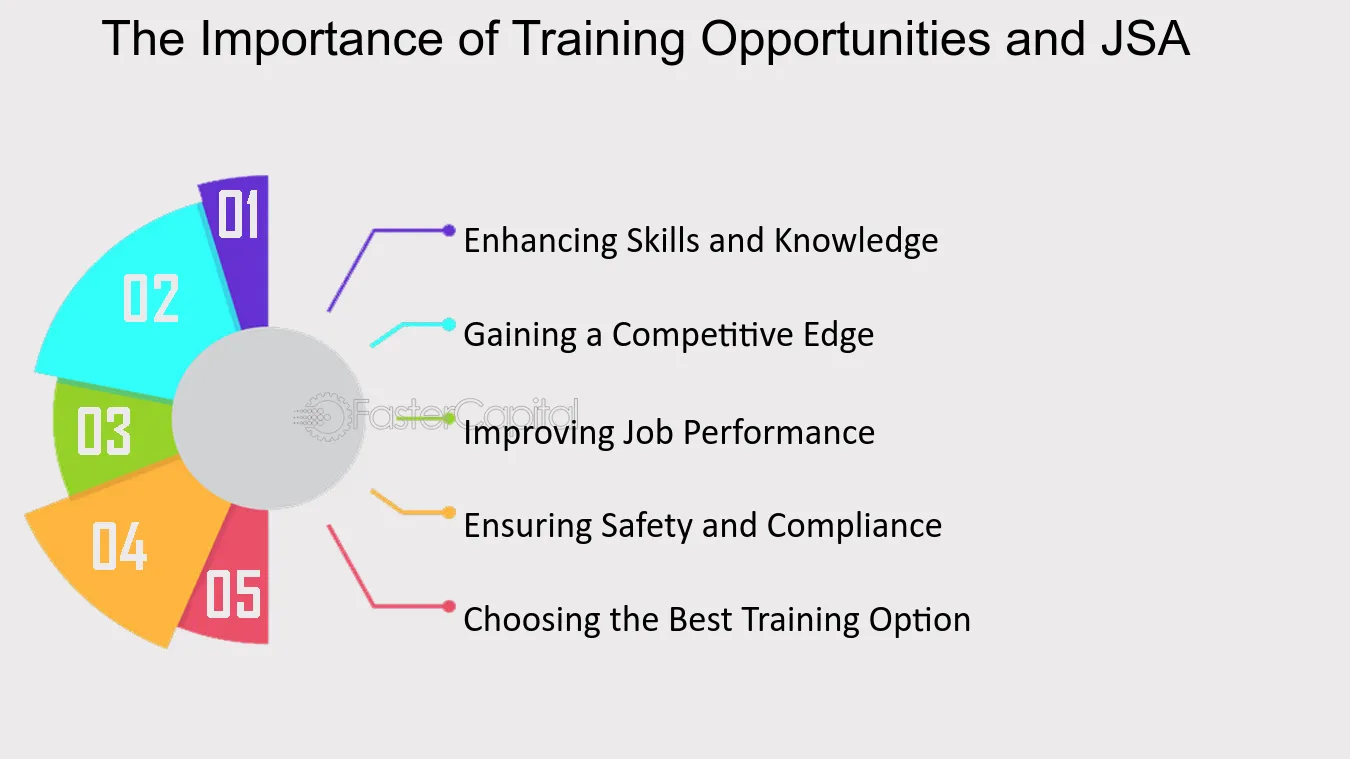 The Importance of Training Opportunities and JSA

01

02

03

04

05

Enhancing Skills and Knowledge

Gaining a Competitive Edge

Improving Job Performance

Ensuring Safety and Compliance

Choosing the Best Training Option

FasterCapital